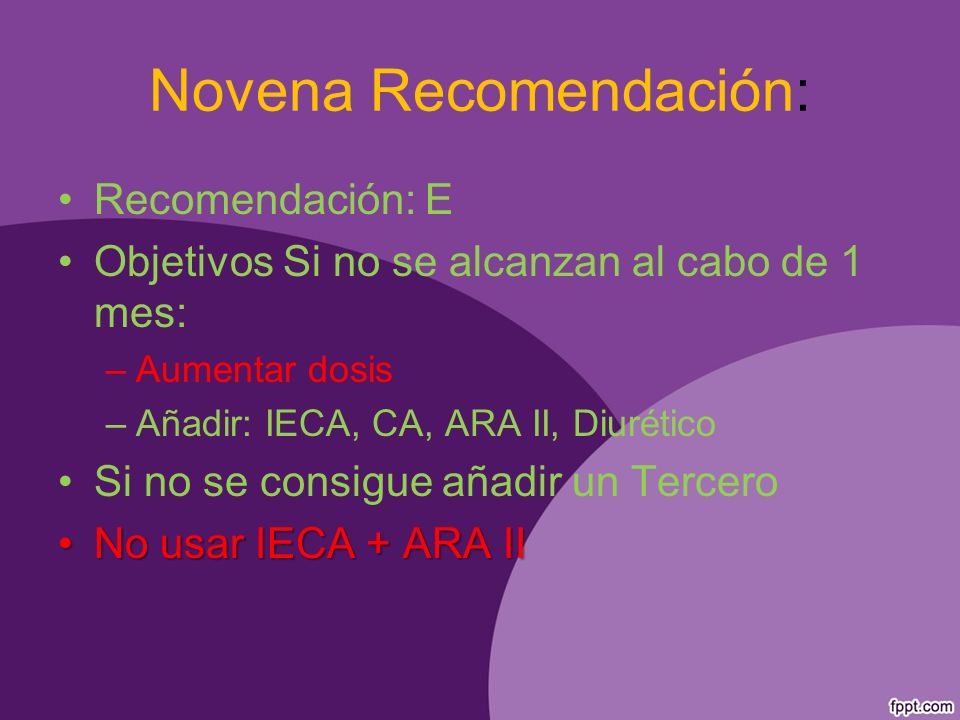 Novena Recomendación:

• Recomendación: E
• Objetivos Si no se alcanzan al cabo de 1 mes:
– Aumentar dosis
– Añadir: IECA, CA, ARA II, Diurético
• Si no se consigue añadir un Tercero
• No usar IECA + ARA II

fppt.com